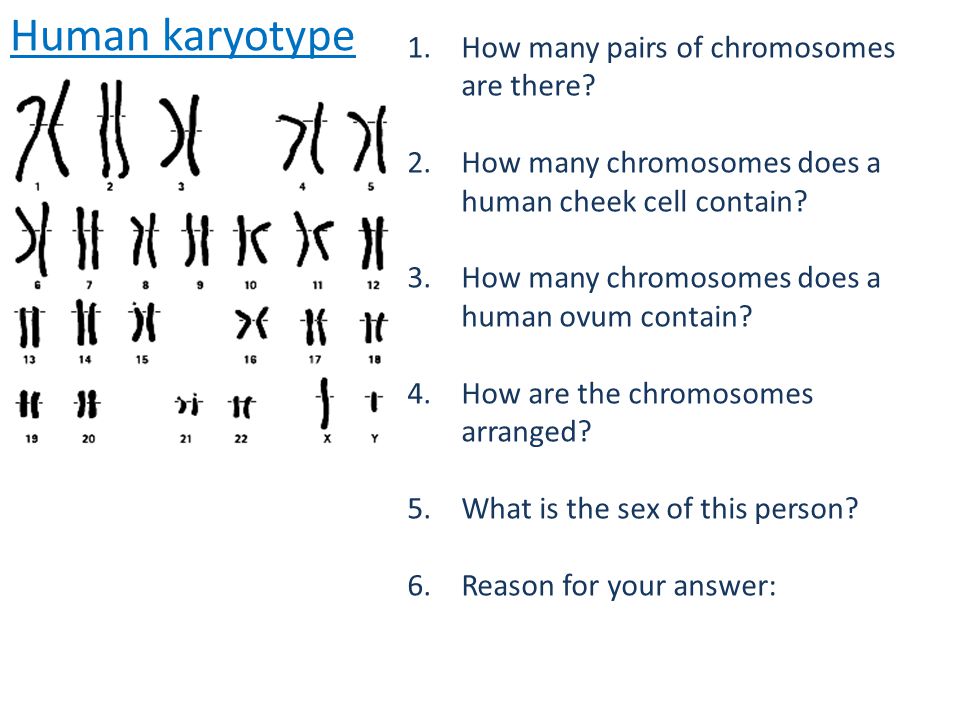 Human karyotype

1 2 3 4 5
6 7 8 9 10 11 12
13 14 15 16 17 18
19 20 21 22 X Y

1. How many pairs of chromosomes are there?

2. How many chromosomes does a human cheek cell contain?

3. How many chromosomes does a human ovum contain?

4. How are the chromosomes arranged?

5. What is the sex of this person?

6. Reason for your answer: